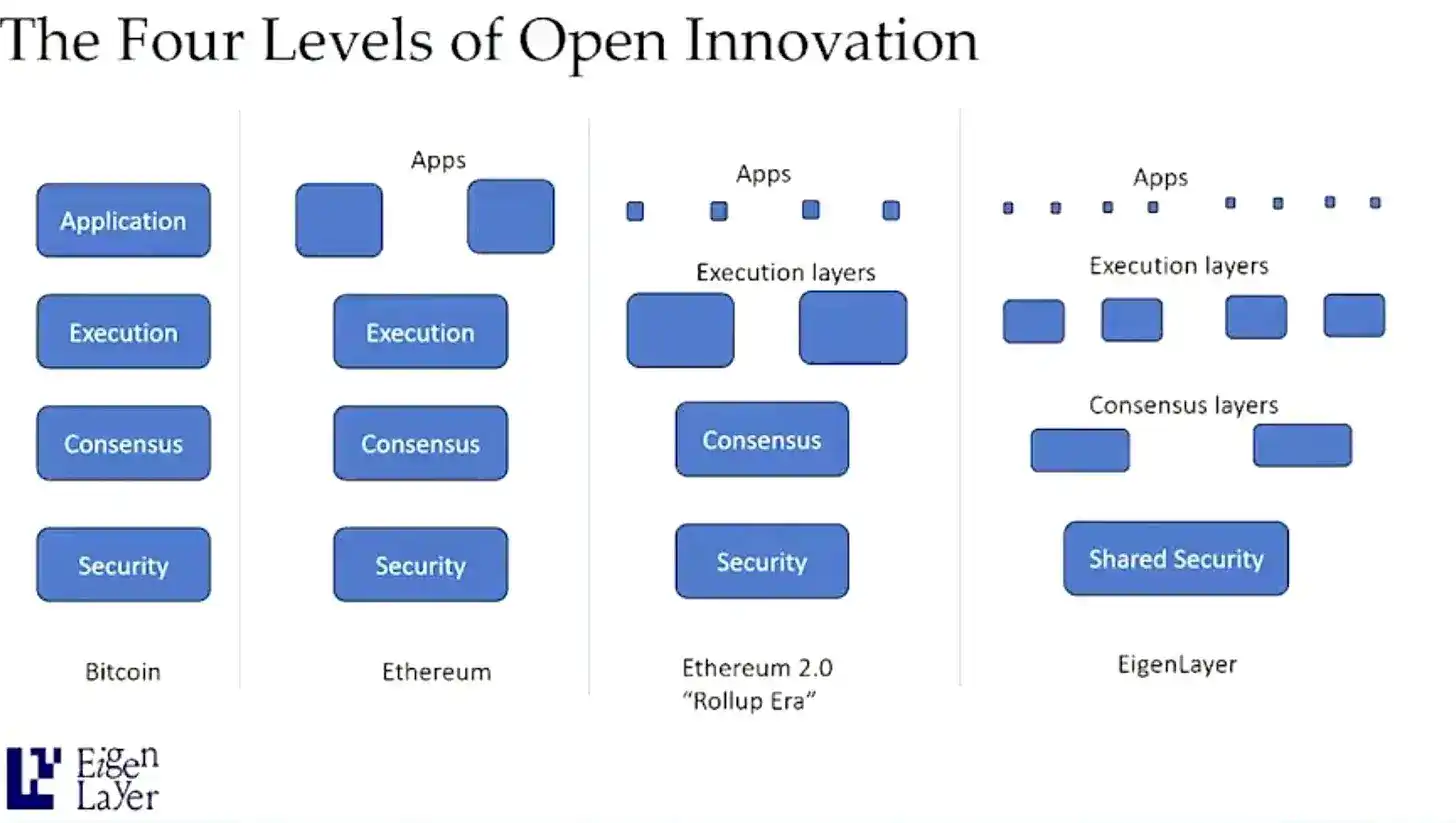 The Four Levels of Open Innovation

Application

Execution

Consensus

Security

Bitcoin

Apps

Execution

Consensus

Security

Ethereum

Apps

Execution layers

Consensus

Security

Ethereum 2.0
"Rollup Era"

Apps

Execution layers

Consensus layers

Shared Security

EigenLayer

Eigen
Layer